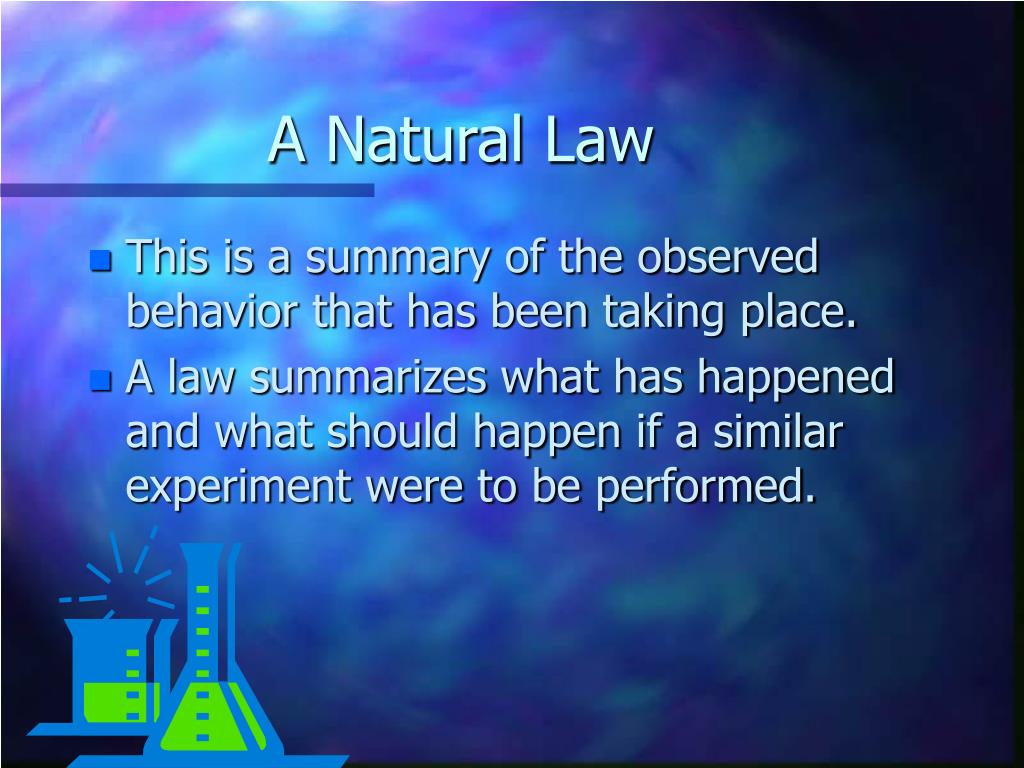 A Natural Law

- This is a summary of the observed behavior that has been taking place.
- A law summarizes what has happened and what should happen if a similar experiment were to be performed.